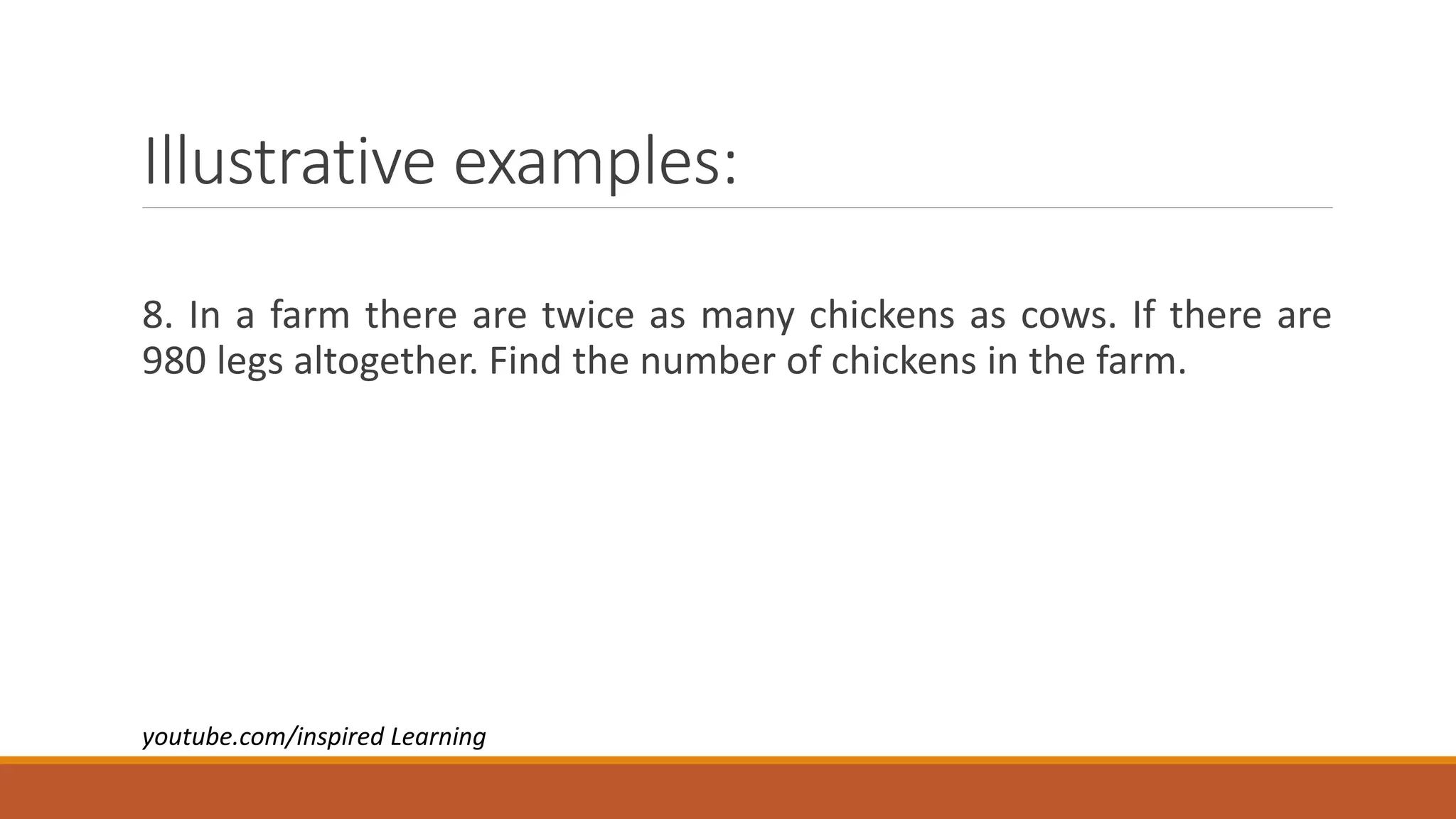 Illustrative examples:

8. In a farm there are twice as many chickens as cows. If there are 980 legs altogether. Find the number of chickens in the farm.

youtube.com/inspired Learning